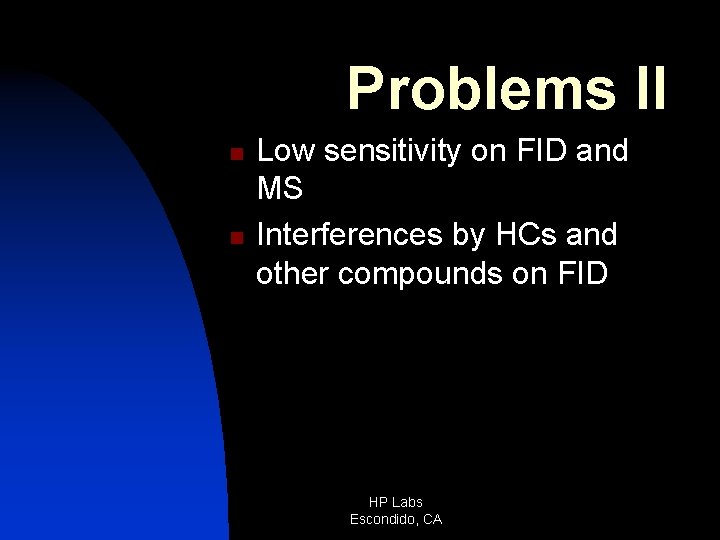 Problems II

- Low sensitivity on FID and MS
- Interferences by HCs and other compounds on FID

HP Labs
Escondido, CA